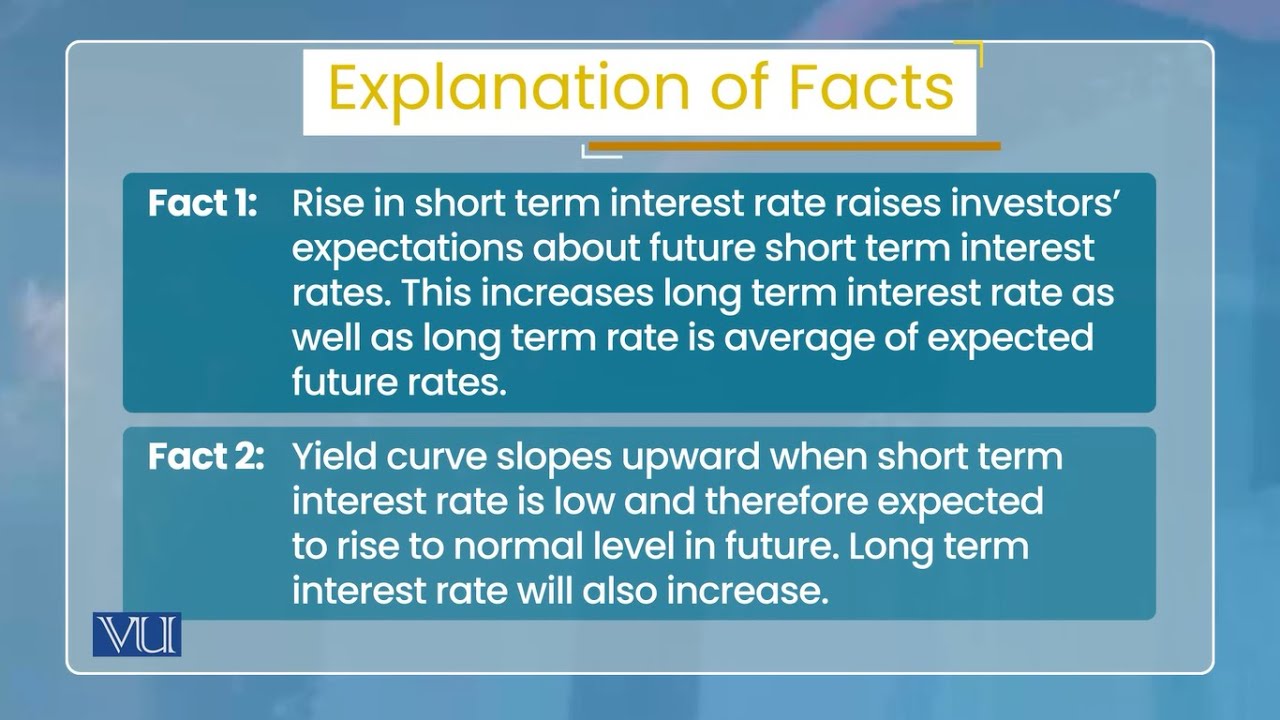 Explanation of Facts

Fact 1: Rise in short term interest rate raises investors' expectations about future short term interest rates. This increases long term interest rate as well as long term rate is average of expected future rates.

Fact 2: Yield curve slopes upward when short term interest rate is low and therefore expected to rise to normal level in future. Long term interest rate will also increase.

VU